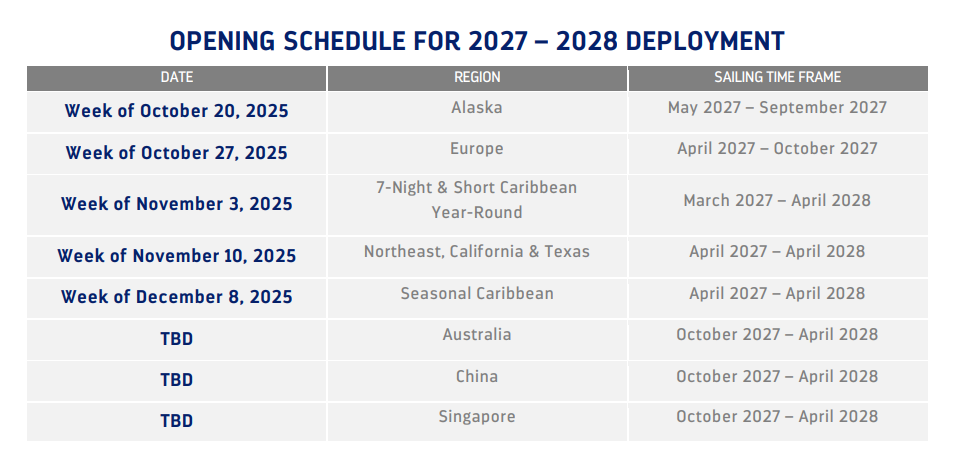 OPENING SCHEDULE FOR 2027 – 2028 DEPLOYMENT

| DATE | REGION | SAILING TIME FRAME |
|---|---|---|
| Week of October 20, 2025 | Alaska | May 2027 – September 2027 |
| Week of October 27, 2025 | Europe | April 2027 – October 2027 |
| Week of November 3, 2025 | 7-Night & Short Caribbean Year-Round | March 2027 – April 2028 |
| Week of November 10, 2025 | Northeast, California & Texas | April 2027 – April 2028 |
| Week of December 8, 2025 | Seasonal Caribbean | April 2027 – April 2028 |
| TBD | Australia | October 2027 – April 2028 |
| TBD | China | October 2027 – April 2028 |
| TBD | Singapore | October 2027 – April 2028 |